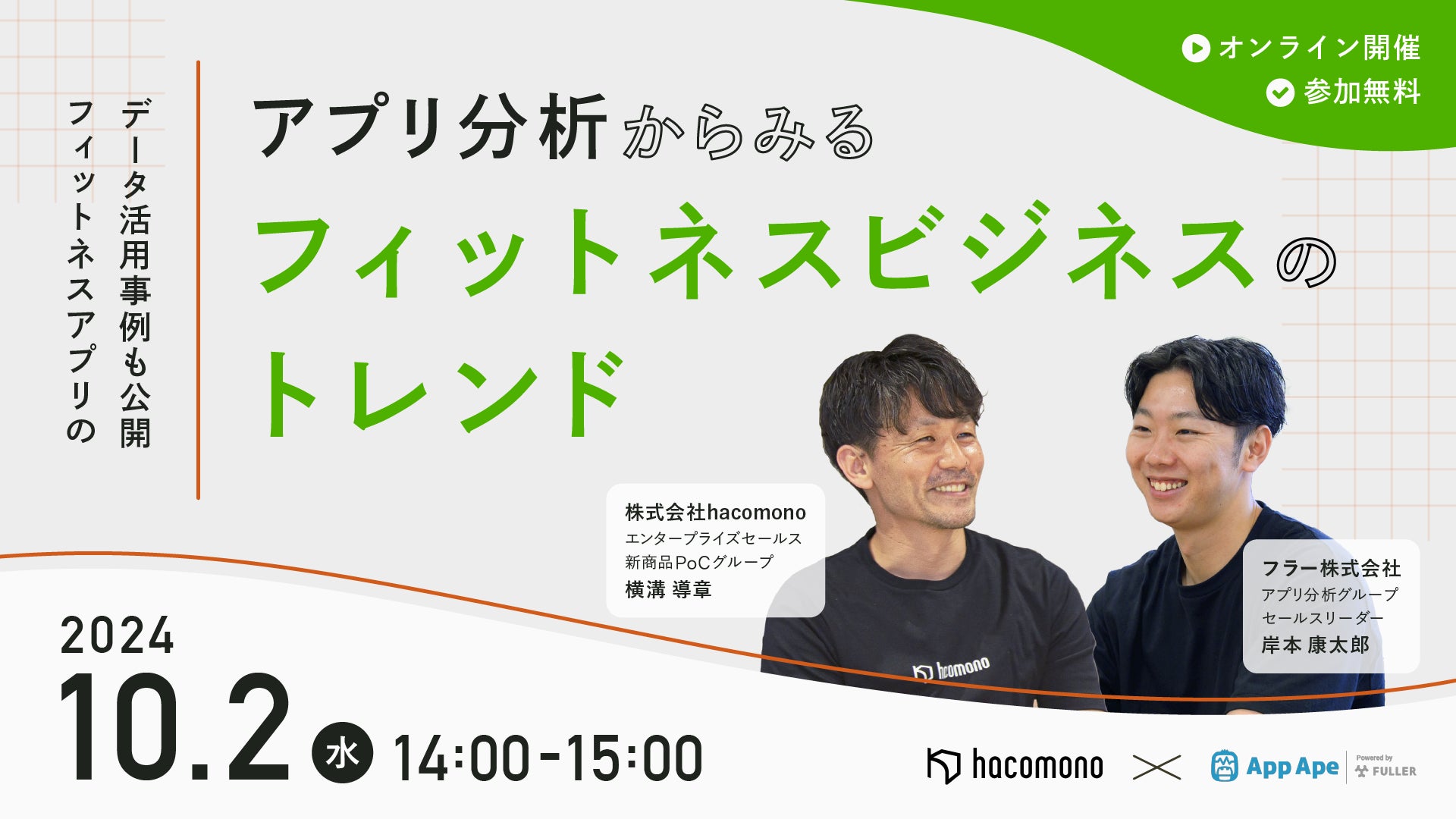 オンライン開催
参加無料

データ活用事例も公開
フィットネスアプリの

アプリ分析からみる
フィットネスビジネスの
トレンド

株式会社hacomono
エンタープライズセールス
新商品PoCグループ
横溝 導章

フラー株式会社
アプリ分析グループ
セールスリーダー
岸本 康太郎

hacomono

2024
10.2 水 14:00-15:00

hacomono × App Ape Powered by FULLER